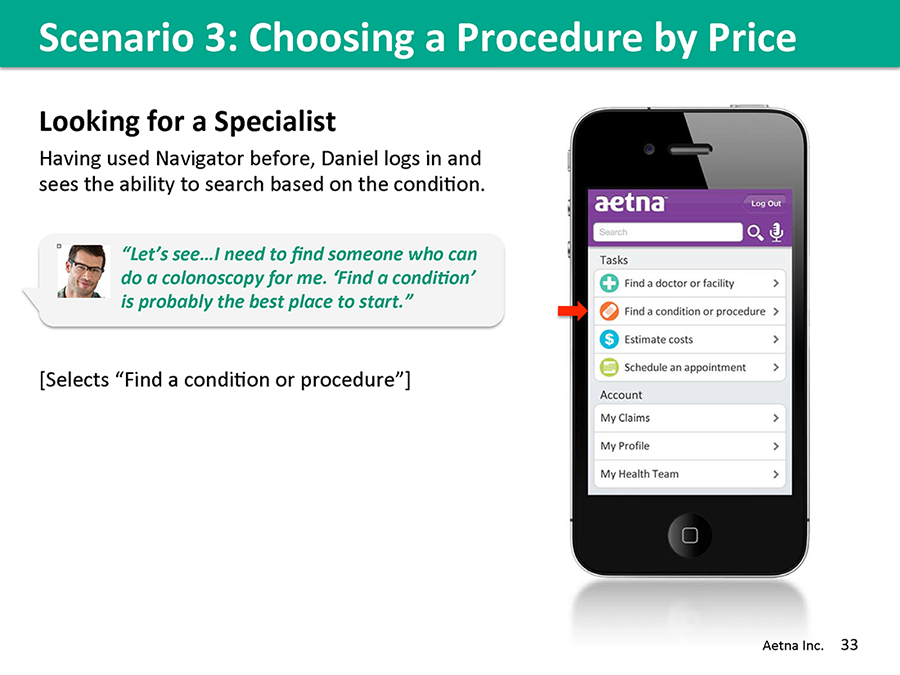 Scenario 3: Choosing a Procedure by Price

Looking for a Specialist

Having used Navigator before, Daniel logs in and sees the ability to search based on the condition.

"Let's see…I need to find someone who can do a colonoscopy for me. 'Find a condition' is probably the best place to start."

[Selects "Find a condition or procedure"]

aetna

Log Out

Search

Tasks

Find a doctor or facility

Find a condition or procedure

Estimate costs

Schedule an appointment

Account

My Claims

My Profile

My Health Team

Aetna Inc. 33